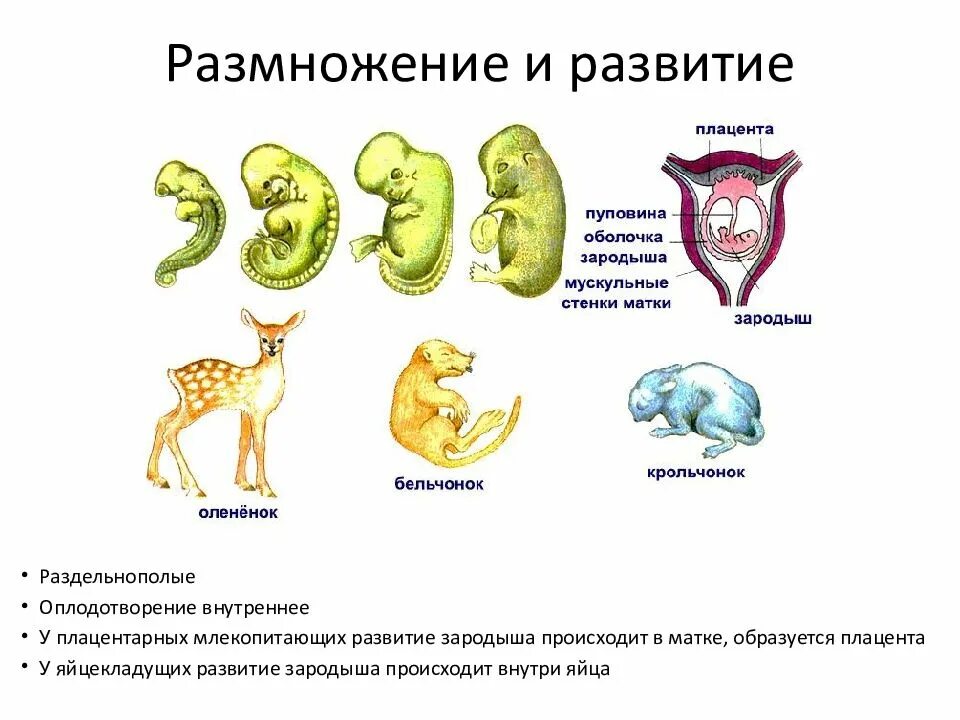 Размножение и развитие

плацента

пуповина

оболочка зародыша

мускульные стенки матки

зародыш

оленёнок

бельчонок

крольчонок

• Раздельнополые
• Оплодотворение внутреннее
• У плацентарных млекопитающих развитие зародыша происходит в матке, образуется плацента
• У яйцекладущих развитие зародыша происходит внутри яйца